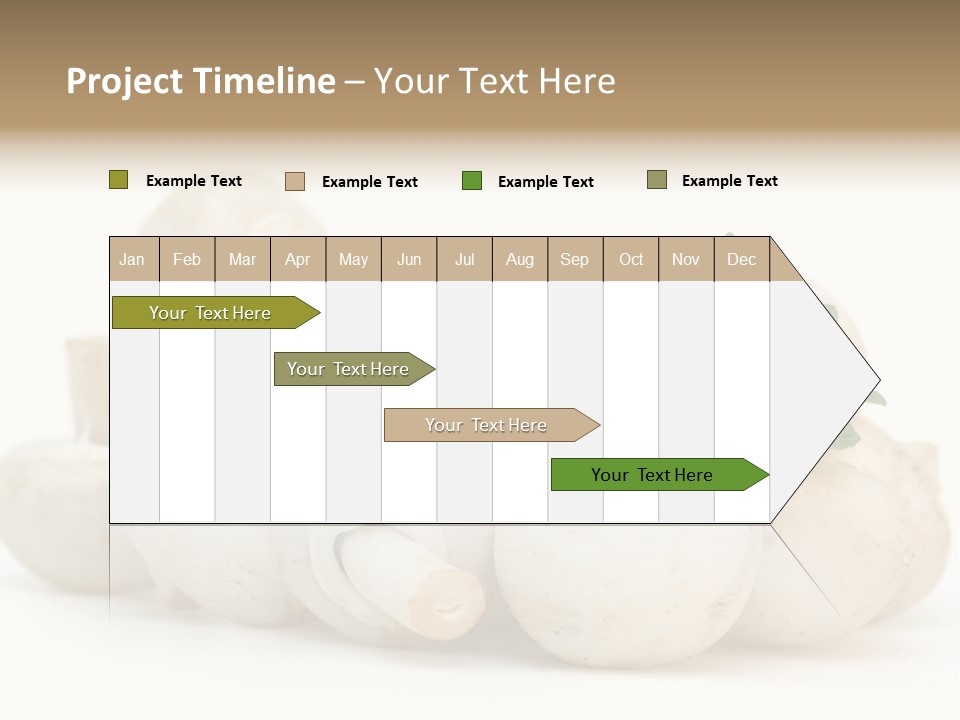 Project Timeline – Your Text Here

Example Text
Example Text
Example Text
Example Text

| Jan | Feb | Mar | Apr | May | Jun | Jul | Aug | Sep | Oct | Nov | Dec |
|---|---|---|---|---|---|---|---|---|---|---|---|

Your Text Here

Your Text Here

Your Text Here

Your Text Here